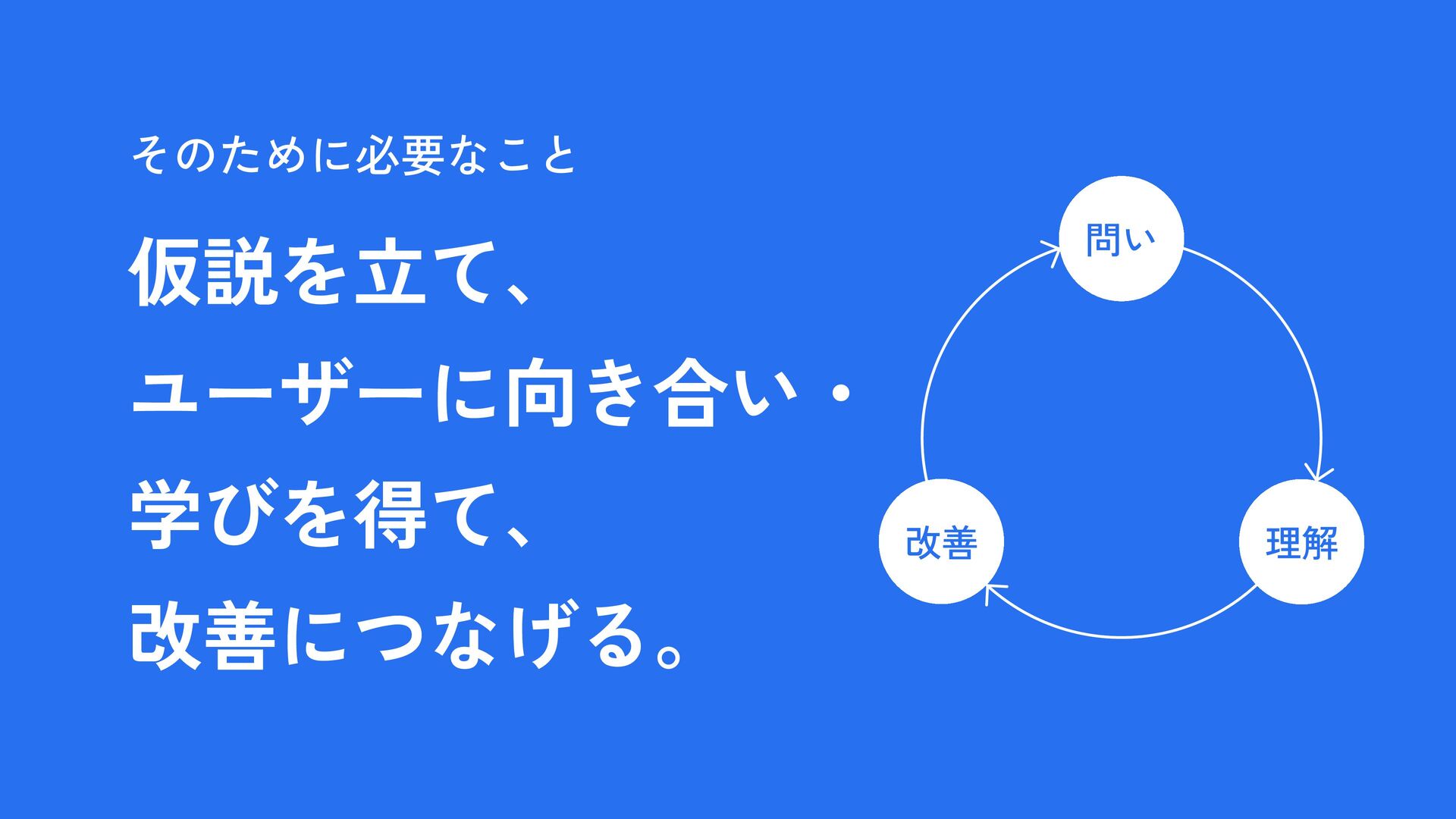 そのために必要なこと

仮説を立て、
ユーザーに向き合い・
学びを得て、
改善につなげる。

問い

理解

改善